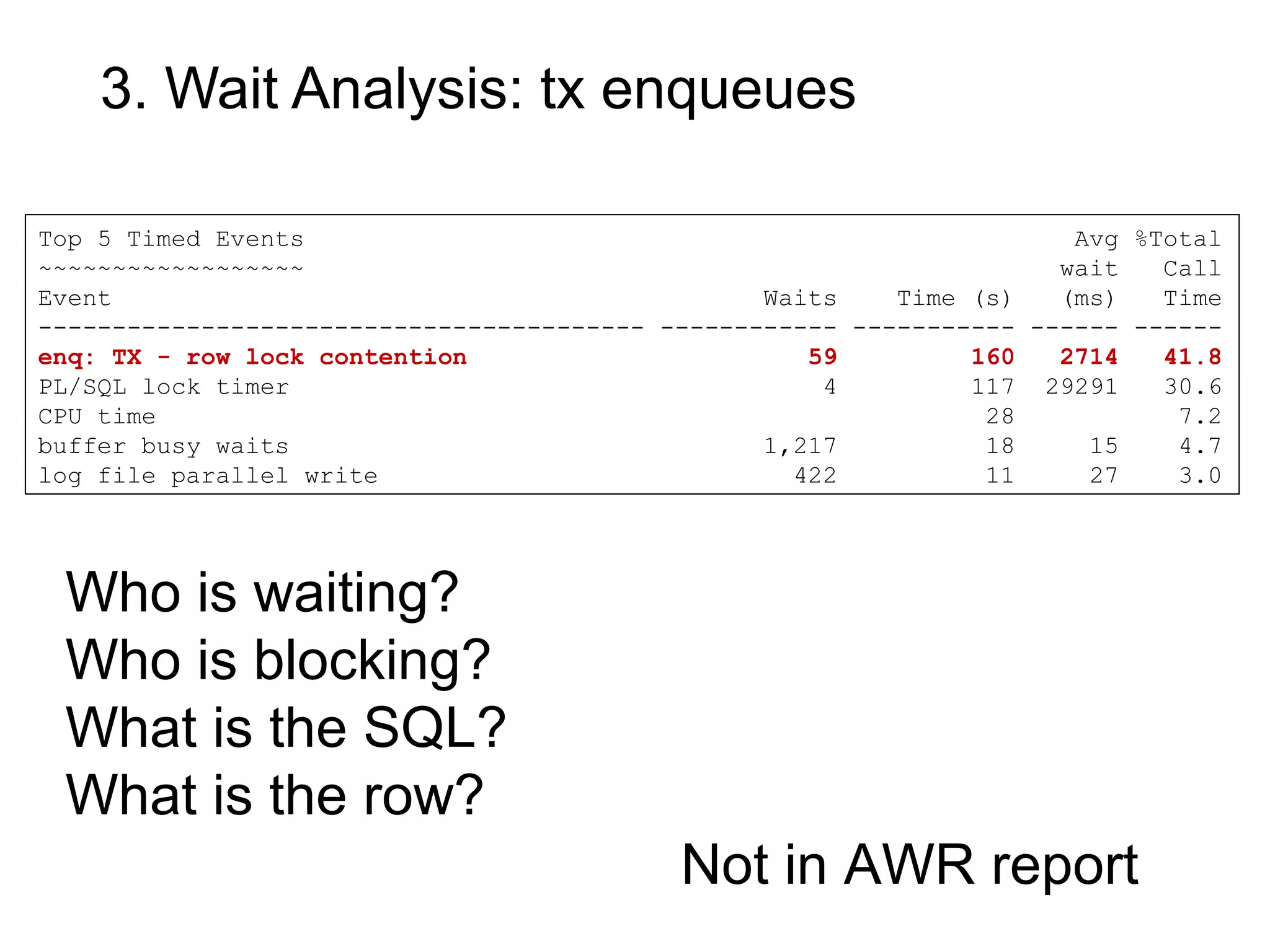 3. Wait Analysis: tx enqueues

Top 5 Timed Events
~~~~~~~~~~~~~~~~~~

| Event | Waits | Time (s) | Avg wait (ms) | %Total Call Time |
|---|---|---|---|---|
| enq: TX - row lock contention | 59 | 160 | 2714 | 41.8 |
| PL/SQL lock timer | 4 | 117 | 29291 | 30.6 |
| CPU time | | 28 | | 7.2 |
| buffer busy waits | 1,217 | 18 | 15 | 4.7 |
| log file parallel write | 422 | 11 | 27 | 3.0 |

Who is waiting?
Who is blocking?
What is the SQL?
What is the row?

Not in AWR report